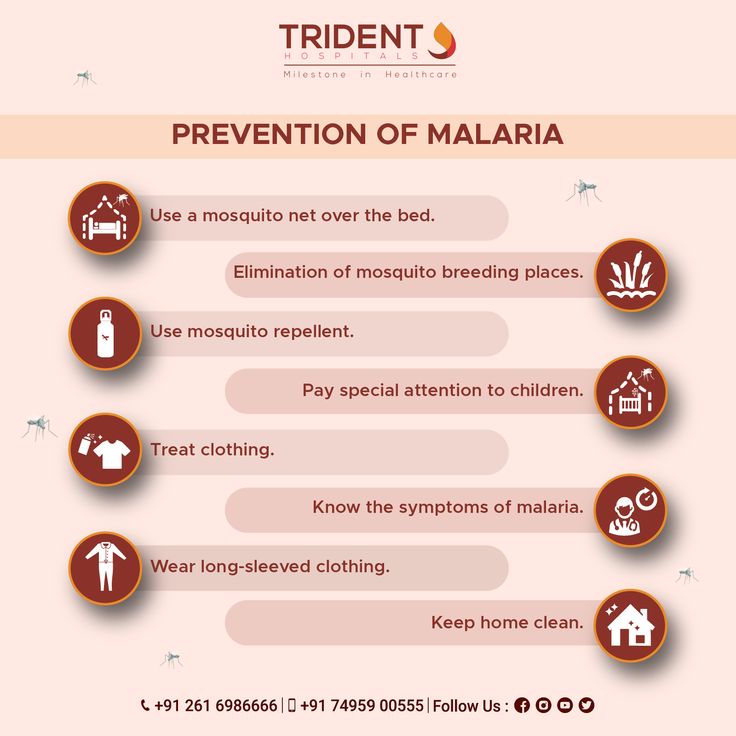 TRIDENT
HOSPITALS
Milestone in Healthcare

PREVENTION OF MALARIA

Use a mosquito net over the bed.

Elimination of mosquito breeding places.

Use mosquito repellent.

Pay special attention to children.

Treat clothing.

Know the symptoms of malaria.

Wear long-sleeved clothing.

Keep home clean.

+91 261 6986666 | +91 74959 00555 | Follow Us :